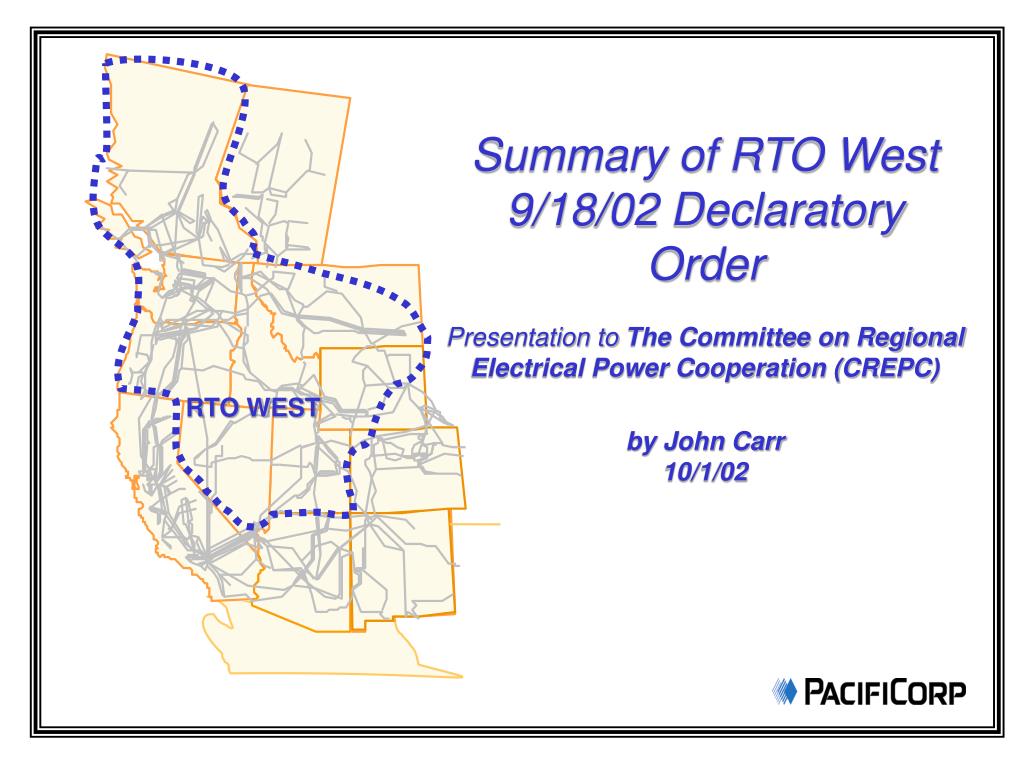 RTO WEST

Summary of RTO West 9/18/02 Declaratory Order

Presentation to The Committee on Regional Electrical Power Cooperation (CREPC)

by John Carr
10/1/02

PACIFICORP